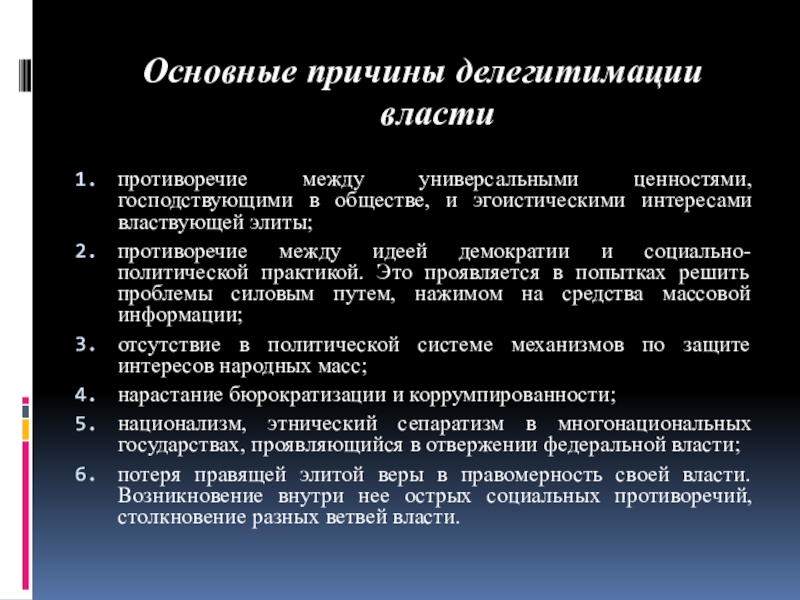 Основные причины делегитимации власти

1. противоречие между универсальными ценностями, господствующими в обществе, и эгоистическими интересами властвующей элиты;
2. противоречие между идеей демократии и социально-политической практикой. Это проявляется в попытках решить проблемы силовым путем, нажимом на средства массовой информации;
3. отсутствие в политической системе механизмов по защите интересов народных масс;
4. нарастание бюрократизации и коррумпированности;
5. национализм, этнический сепаратизм в многонациональных государствах, проявляющийся в отвержении федеральной власти;
6. потеря правящей элитой веры в правомерность своей власти. Возникновение внутри нее острых социальных противоречий, столкновение разных ветвей власти.